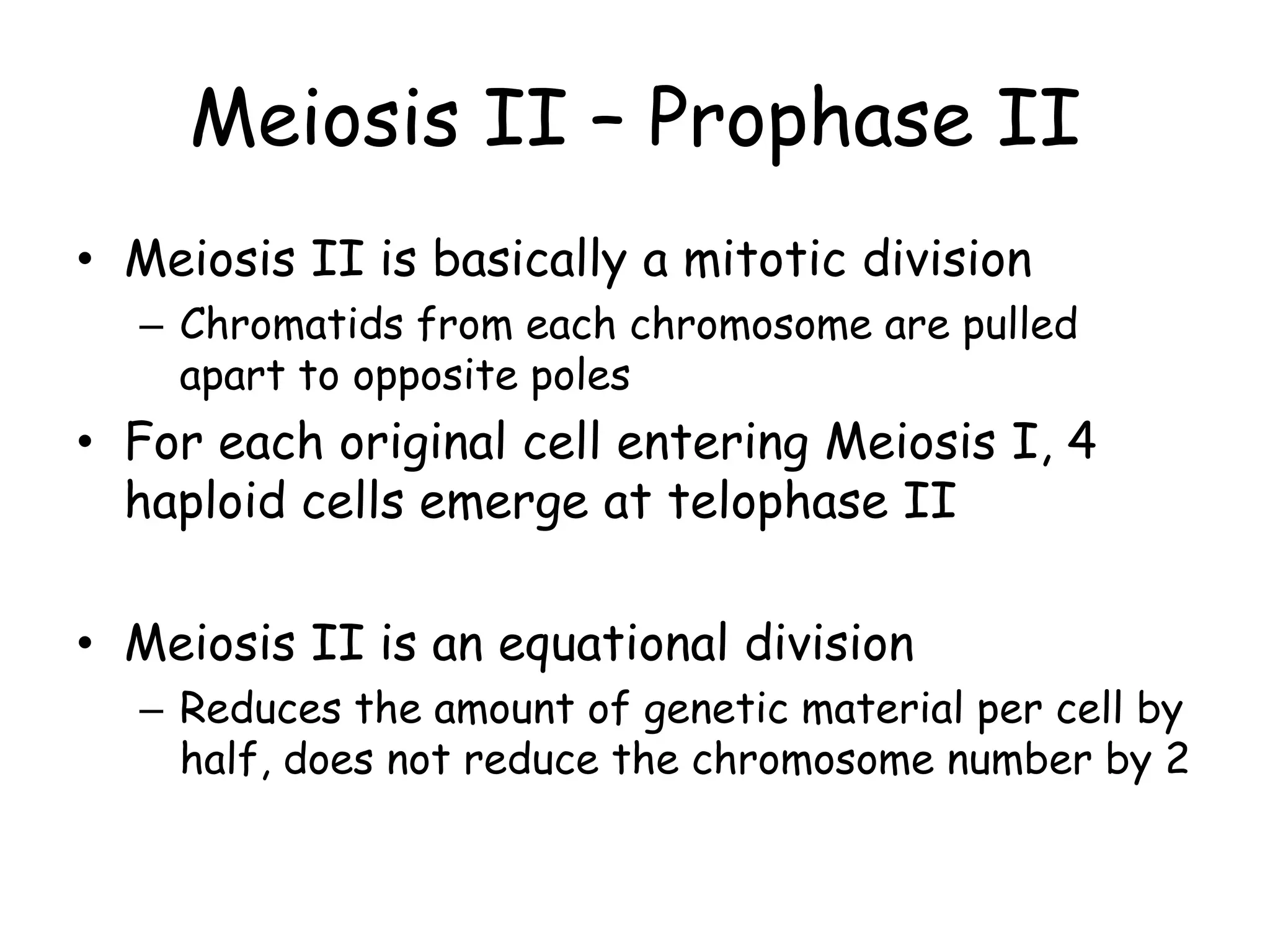 Meiosis II – Prophase II

• Meiosis II is basically a mitotic division
  – Chromatids from each chromosome are pulled apart to opposite poles
• For each original cell entering Meiosis I, 4 haploid cells emerge at telophase II

• Meiosis II is an equational division
  – Reduces the amount of genetic material per cell by half, does not reduce the chromosome number by 2